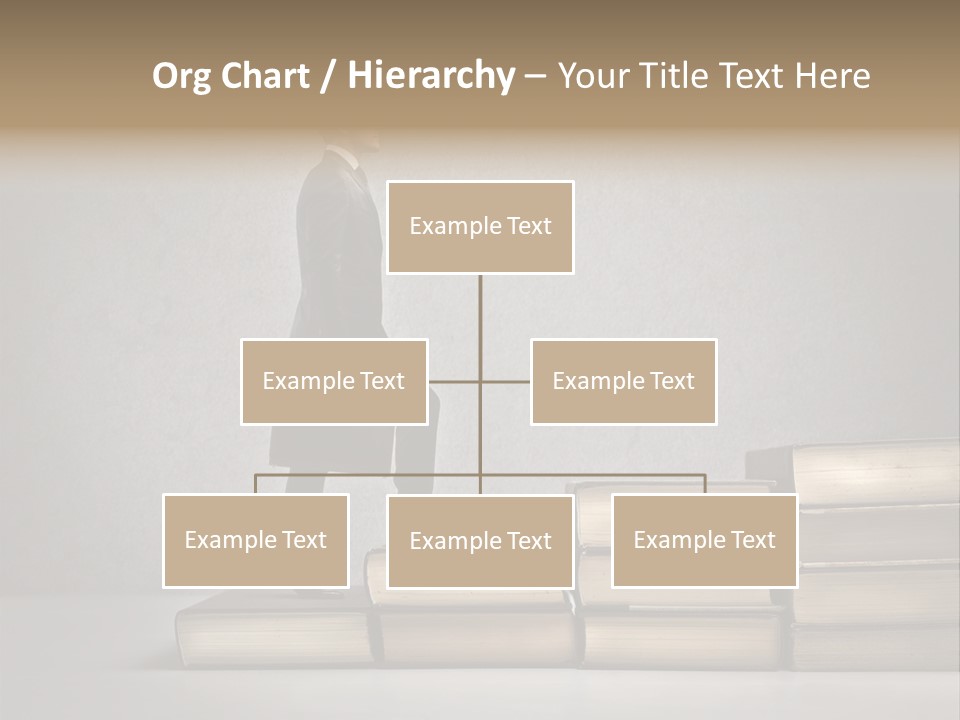 Org Chart / Hierarchy – Your Title Text Here

Example Text

Example Text

Example Text

Example Text

Example Text

Example Text